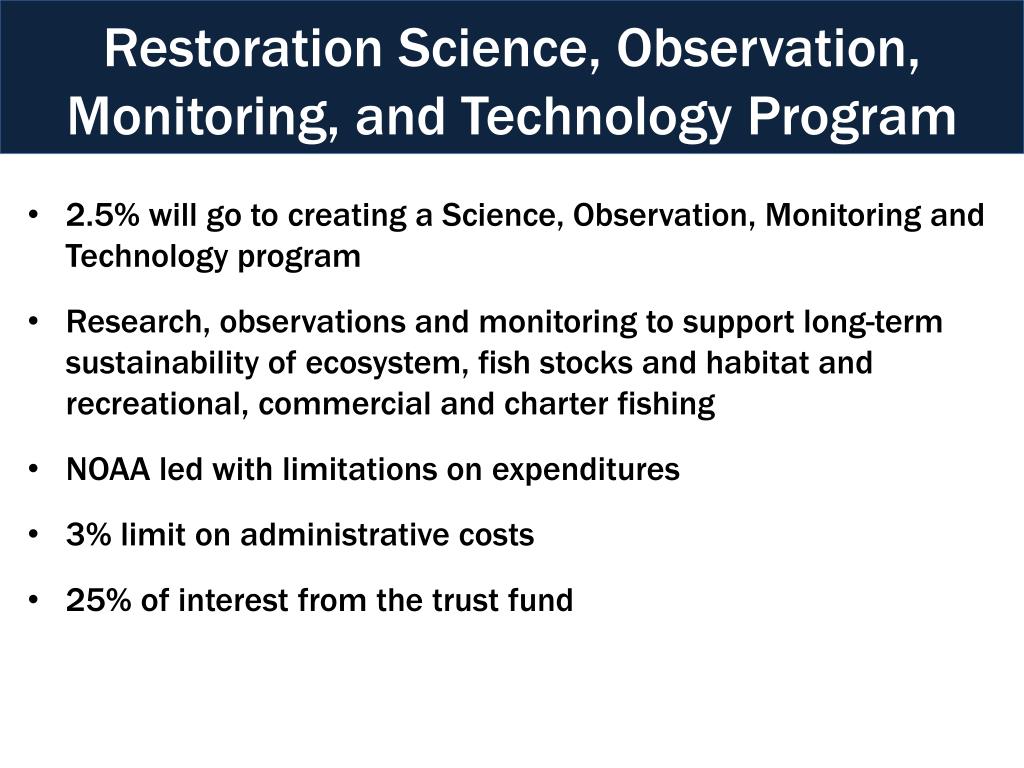 Restoration Science, Observation, Monitoring, and Technology Program

• 2.5% will go to creating a Science, Observation, Monitoring and Technology program

• Research, observations and monitoring to support long-term sustainability of ecosystem, fish stocks and habitat and recreational, commercial and charter fishing

• NOAA led with limitations on expenditures

• 3% limit on administrative costs

• 25% of interest from the trust fund